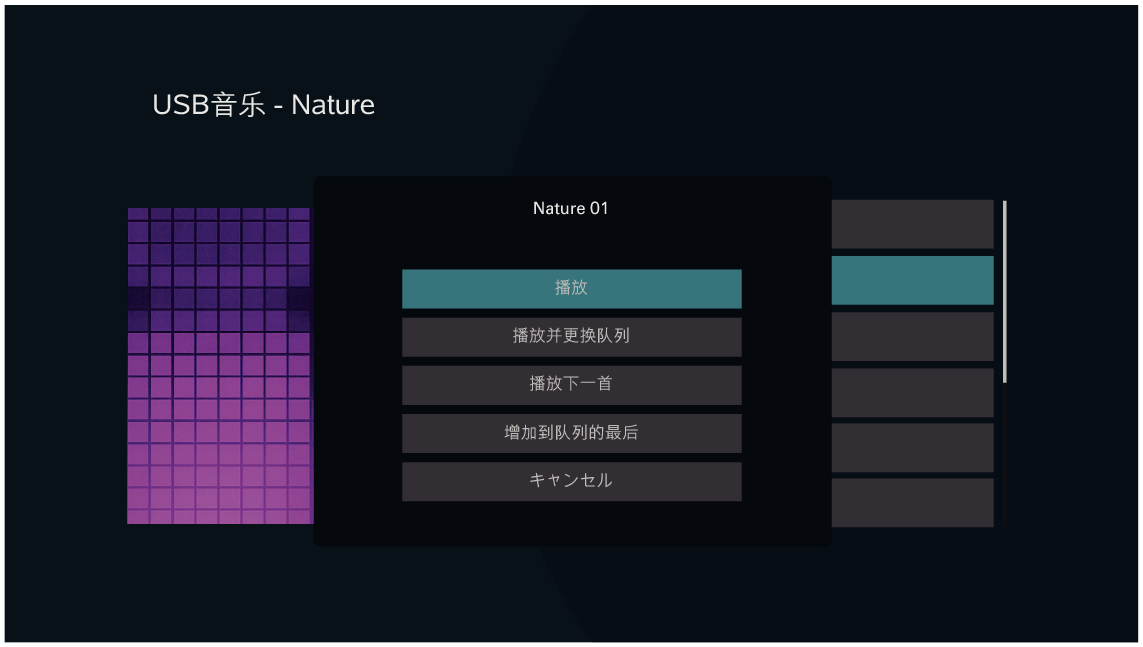 USB音乐 - Nature

Nature 01

播放

播放并更换队列

播放下一首

增加到队列的最后

キャンセル